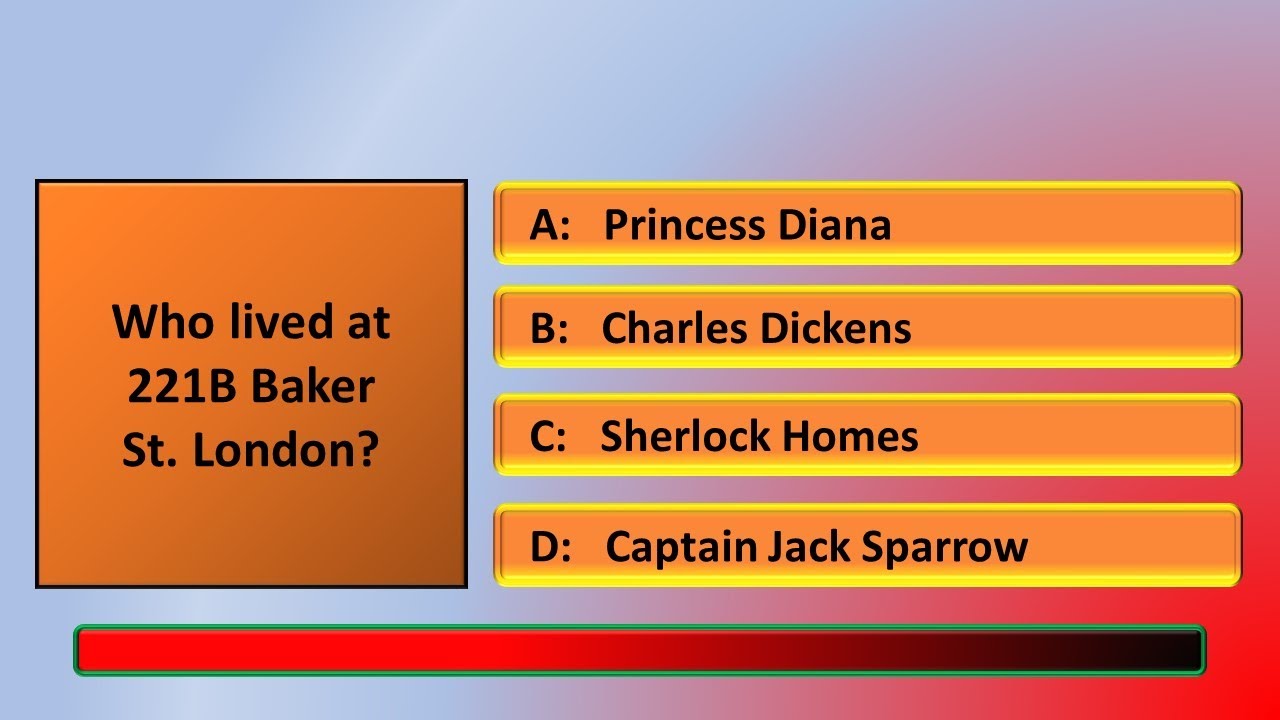 Who lived at 221B Baker St. London?

A: Princess Diana

B: Charles Dickens

C: Sherlock Homes

D: Captain Jack Sparrow